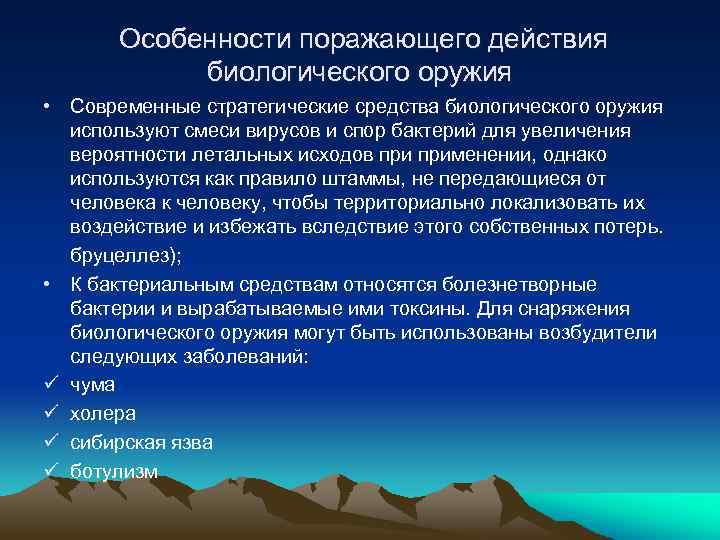 Особенности поражающего действия биологического оружия

• Современные стратегические средства биологического оружия используют смеси вирусов и спор бактерий для увеличения вероятности летальных исходов при применении, однако используются как правило штаммы, не передающиеся от человека к человеку, чтобы территориально локализовать их воздействие и избежать вследствие этого собственных потерь.

бруцеллез);

• К бактериальным средствам относятся болезнетворные бактерии и вырабатываемые ими токсины. Для снаряжения биологического оружия могут быть использованы возбудители следующих заболеваний:

✓ чума

✓ холера

✓ сибирская язва

✓ ботулизм